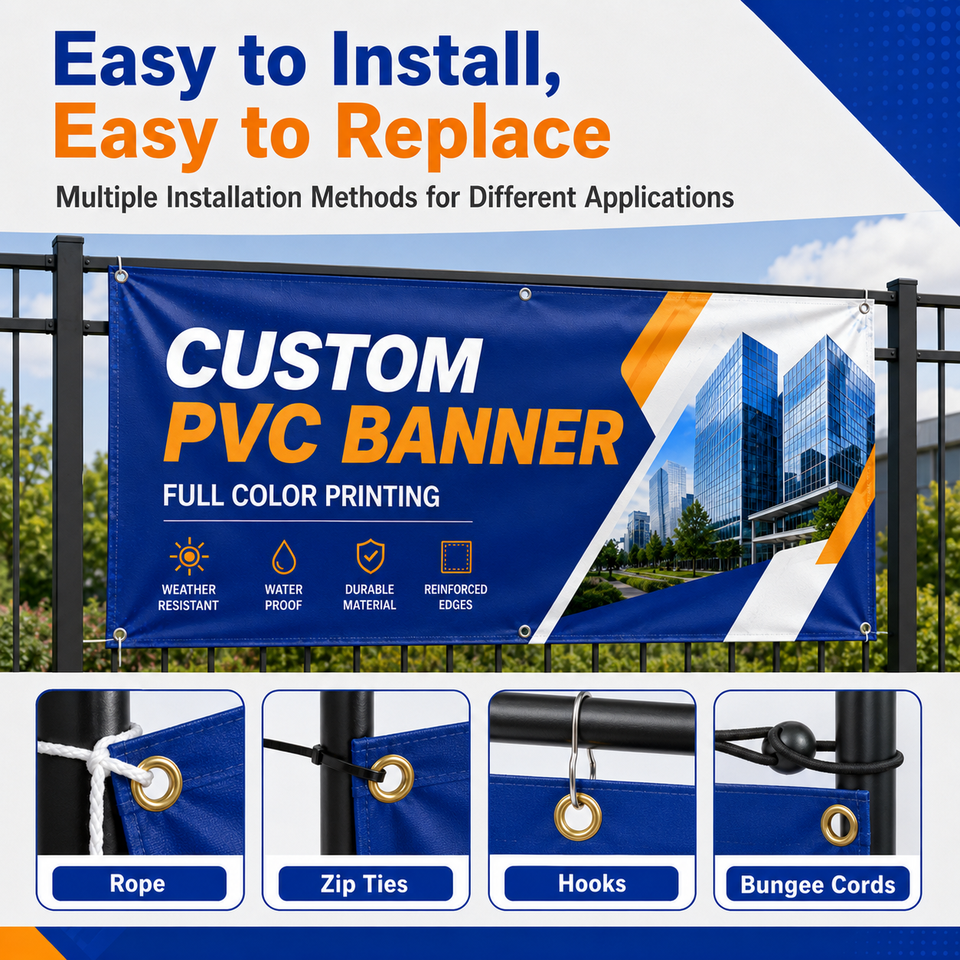 Easy to Install,
Easy to Replace

Multiple Installation Methods for Different Applications

CUSTOM
PVC BANNER

FULL COLOR PRINTING

WEATHER RESISTANT

WATER PROOF

DURABLE MATERIAL

REINFORCED EDGES

Rope

Zip Ties

Hooks

Bungee Cords